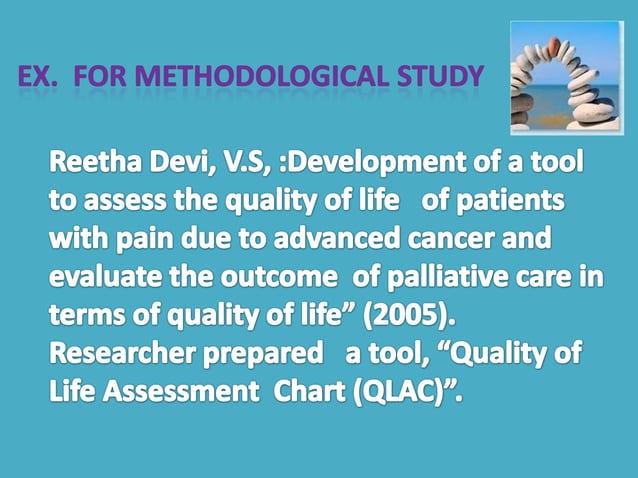 EX. FOR METHODOLOGICAL STUDY

Reetha Devi, V.S, :Development of a tool to assess the quality of life of patients with pain due to advanced cancer and evaluate the outcome of palliative care in terms of quality of life” (2005).
Researcher prepared a tool, “Quality of Life Assessment Chart (QLAC)”.